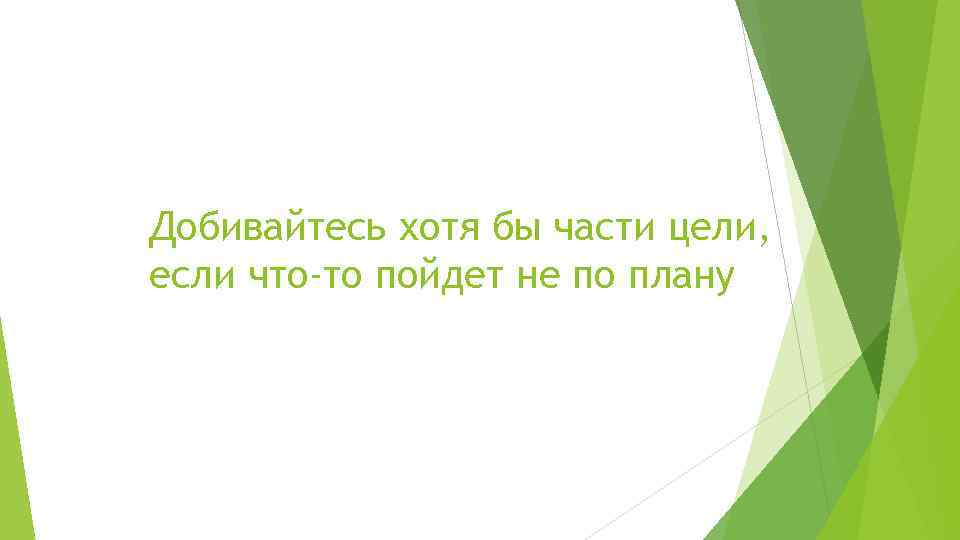 Добивайтесь хотя бы части цели, если что-то пойдет не по плану